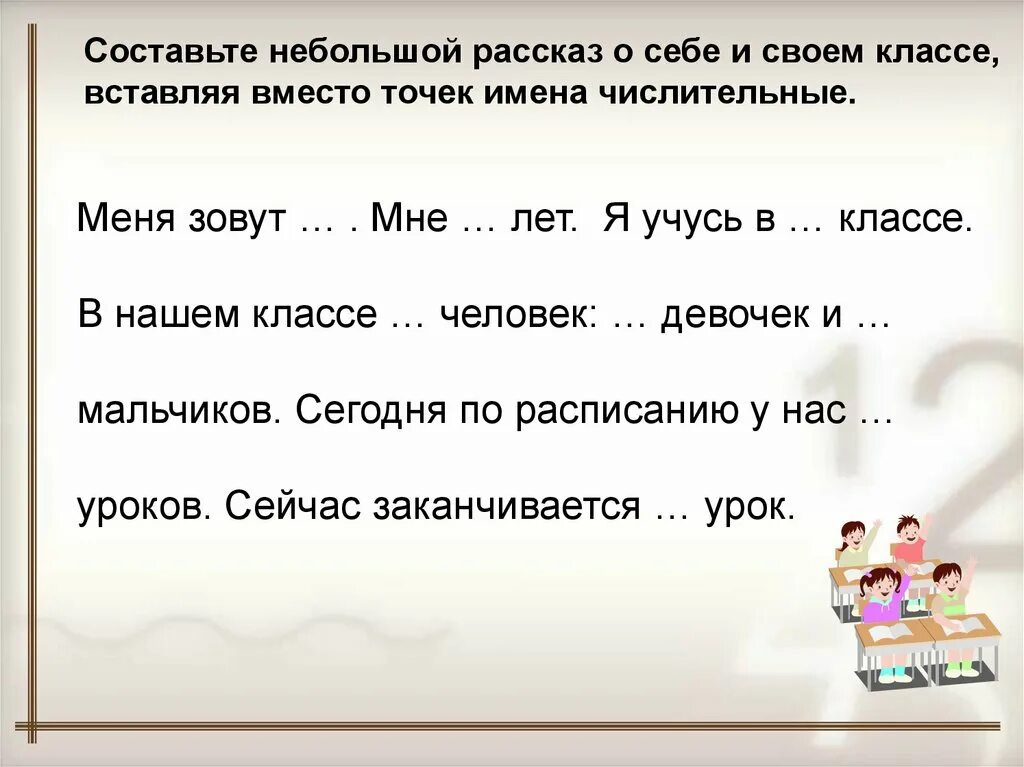 Составьте небольшой рассказ о себе и своем классе, вставляя вместо точек имена числительные.

Меня зовут … . Мне … лет. Я учусь в … классе. В нашем классе … человек: … девочек и … мальчиков. Сегодня по расписанию у нас … уроков. Сейчас заканчивается … урок.